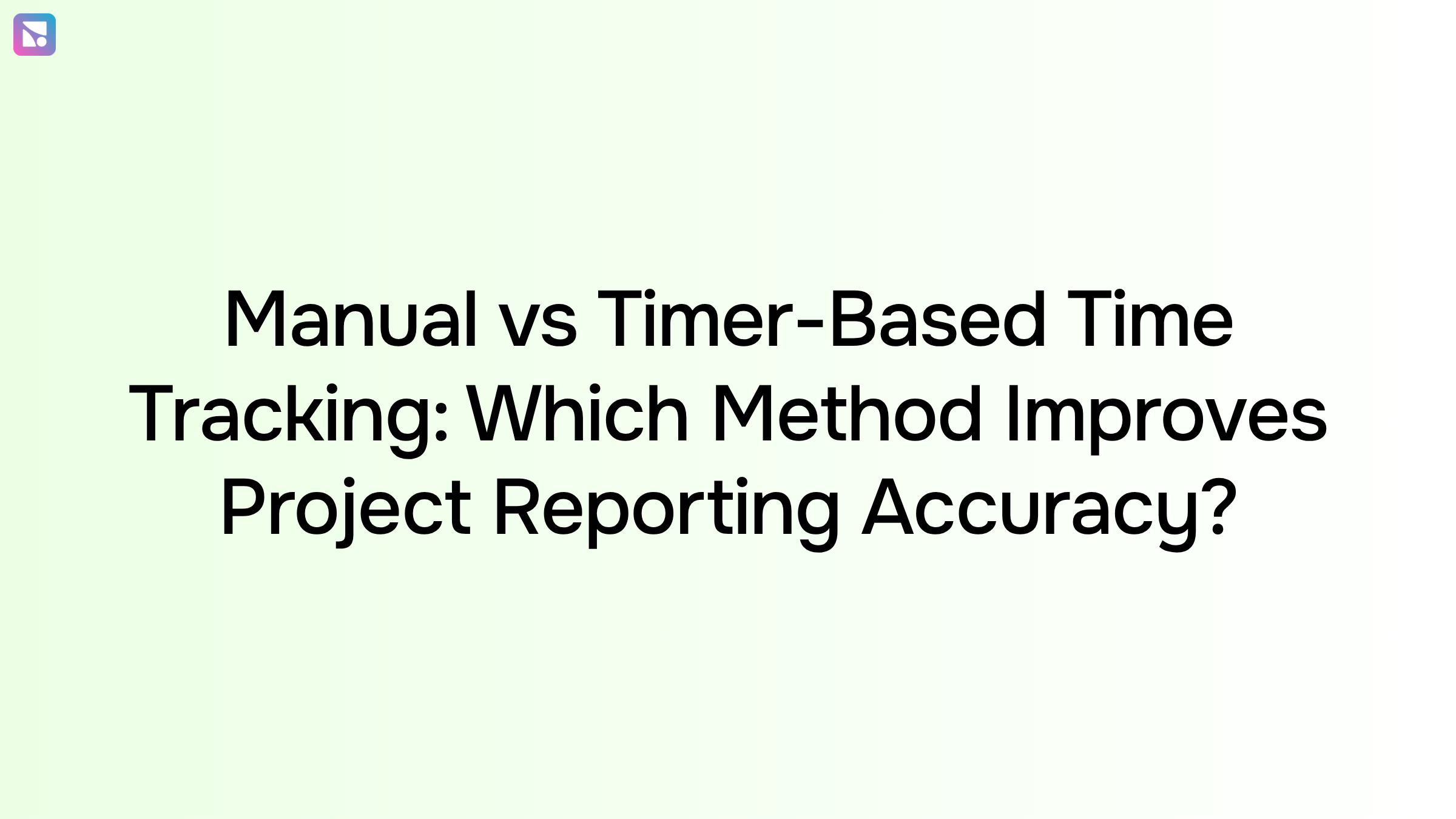 Manual vs Timer-Based Time Tracking: Which Method Improves Project Reporting Accuracy?